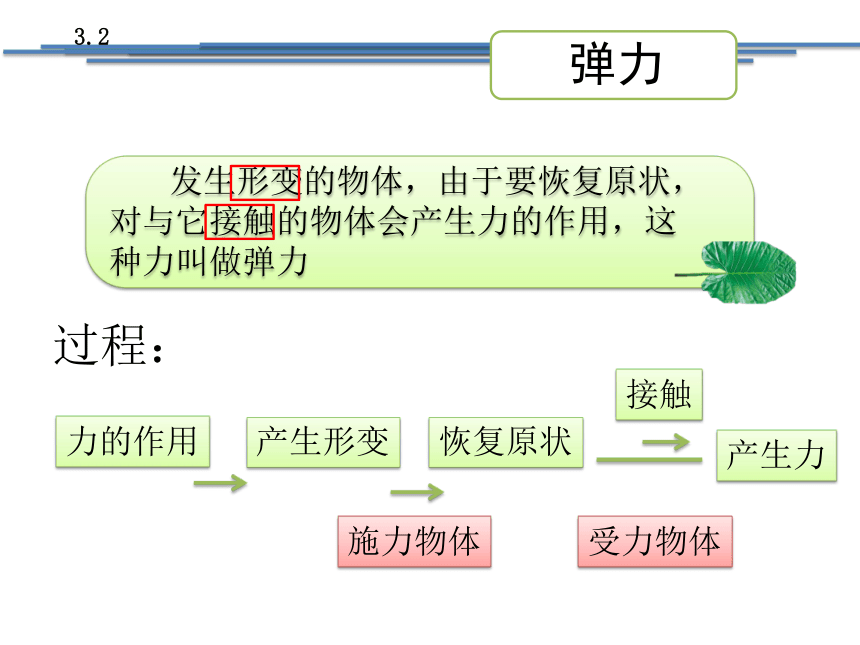 3.2

弹力

发生形变的物体，由于要恢复原状，对与它接触的物体会产生力的作用，这种力叫做弹力

过程：

力的作用

产生形变

恢复原状

接触

产生力

施力物体

受力物体